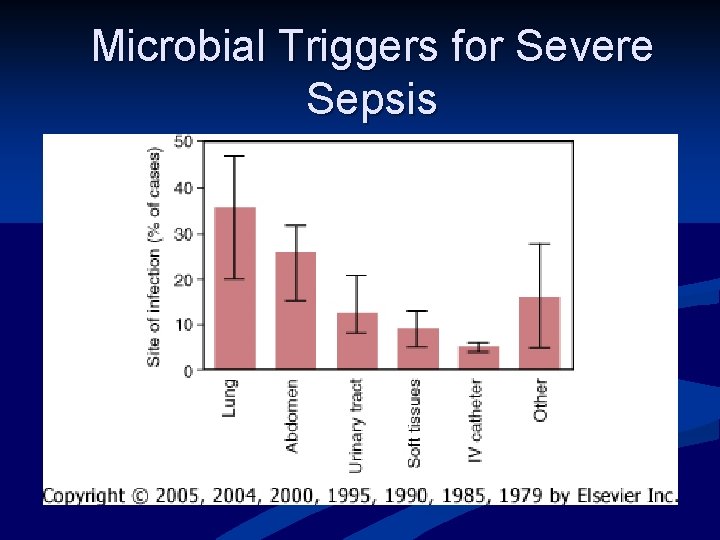 Microbial Triggers for Severe Sepsis

Site of infection (% of cases)

50
40
30
20
10
0

Lung
Abdomen
Urinary tract
Soft tissues
IV catheter
Other

Copyright © 2005, 2004, 2000, 1995, 1990, 1985, 1979 by Elsevier Inc.